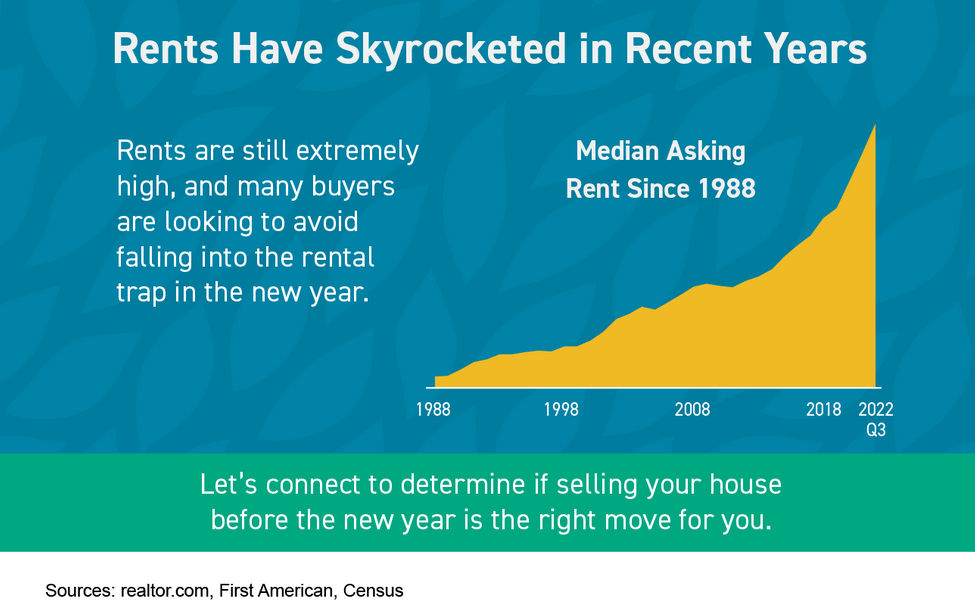 Rents Have Skyrocketed in Recent Years

Rents are still extremely high, and many buyers are looking to avoid falling into the rental trap in the new year.

Median Asking Rent Since 1988

1988
1998
2008
2018
2022 Q3

Let's connect to determine if selling your house before the new year is the right move for you.

Sources: realtor.com, First American, Census